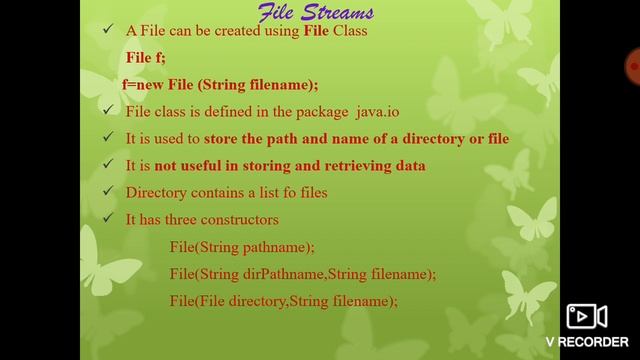 File Streams

✓ A File can be created using File Class

File f;

f=new File (String filename);

✓ File class is defined in the package java.io

✓ It is used to store the path and name of a directory or file

✓ It is not useful in storing and retrieving data

✓ Directory contains a list fo files

✓ It has three constructors

File(String pathname);

File(String dirPathname,String filename);

File(File directory,String filename);

V RECORDER